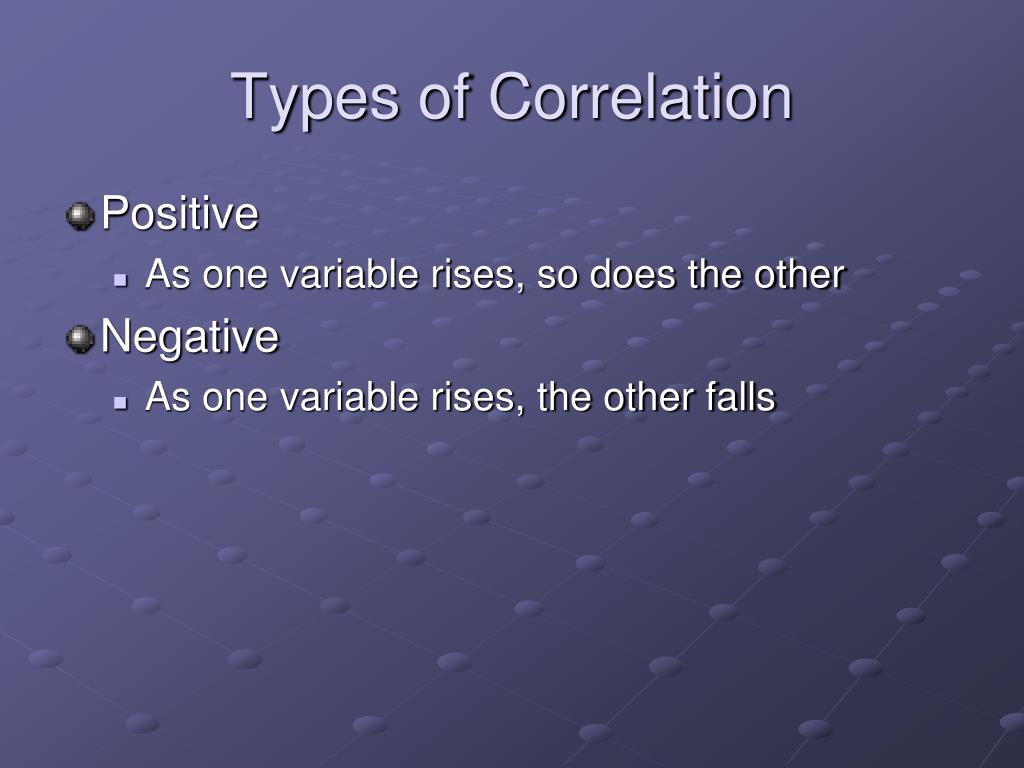 Types of Correlation

Positive

As one variable rises, so does the other

Negative

As one variable rises, the other falls